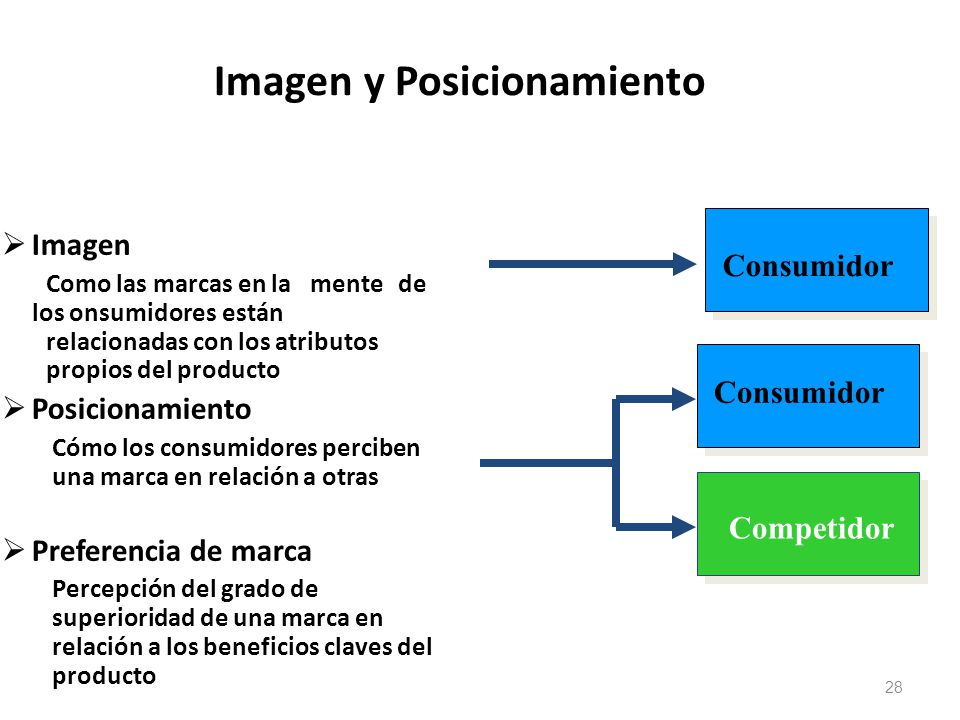 Imagen y Posicionamiento

➢ Imagen

Como las marcas en la mente de los onsumidores están relacionadas con los atributos propios del producto

➢ Posicionamiento

Cómo los consumidores perciben una marca en relación a otras

➢ Preferencia de marca

Percepción del grado de superioridad de una marca en relación a los beneficios claves del producto

Consumidor

Consumidor

Competidor

28